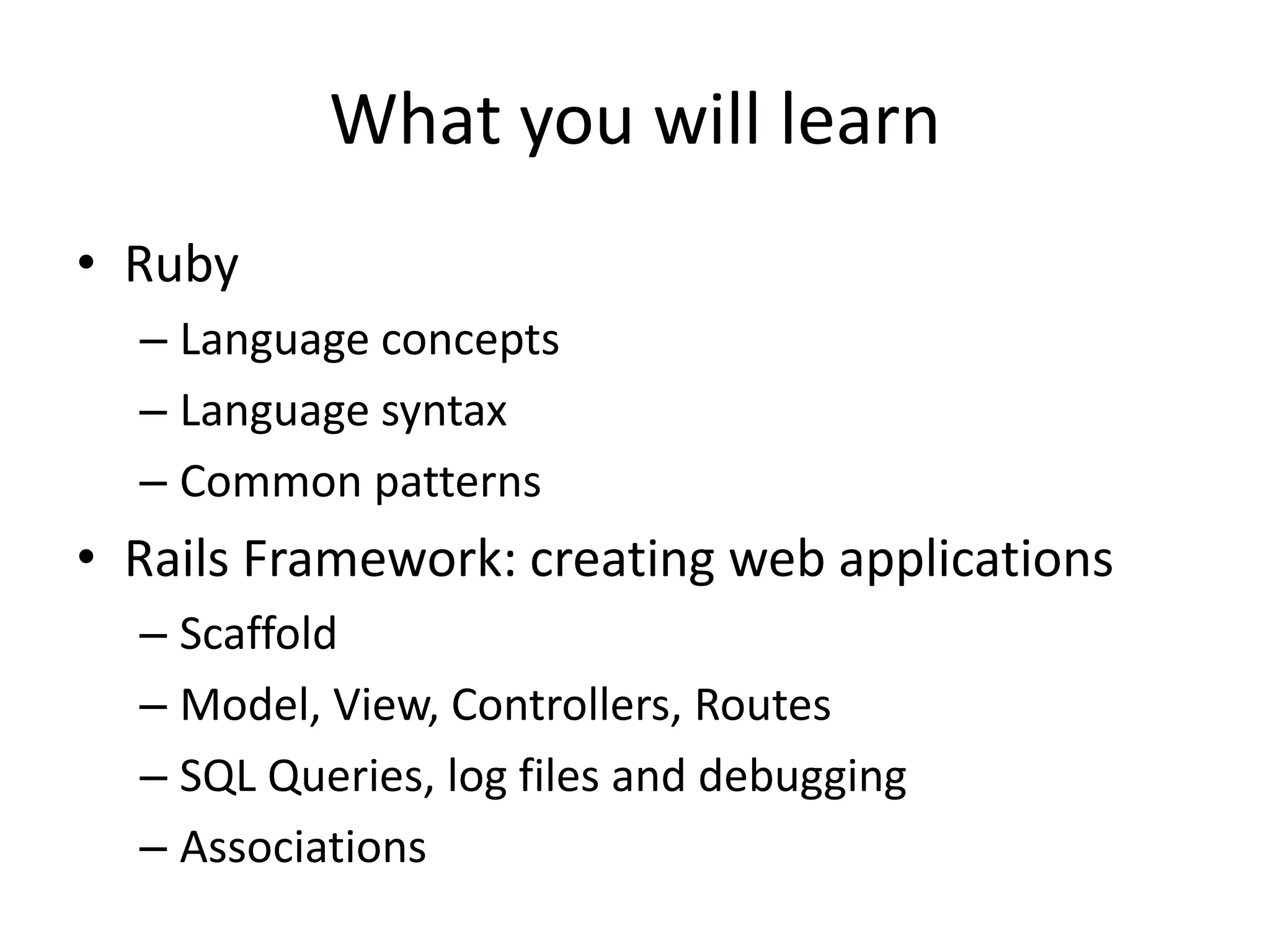 What you will learn

• Ruby
– Language concepts
– Language syntax
– Common patterns
• Rails Framework: creating web applications
– Scaffold
– Model, View, Controllers, Routes
– SQL Queries, log files and debugging
– Associations